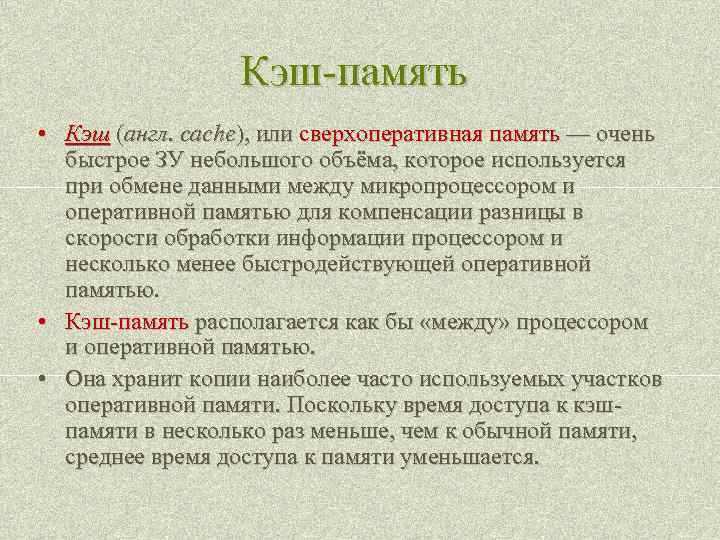 Кэш-память

• Кэш (англ. cache), или сверхоперативная память — очень быстрое ЗУ небольшого объёма, которое используется при обмене данными между микропроцессором и оперативной памятью для компенсации разницы в скорости обработки информации процессором и несколько менее быстродействующей оперативной памятью.
• Кэш-память располагается как бы «между» процессором и оперативной памятью.
• Она хранит копии наиболее часто используемых участков оперативной памяти. Поскольку время доступа к кэш-памяти в несколько раз меньше, чем к обычной памяти, среднее время доступа к памяти уменьшается.